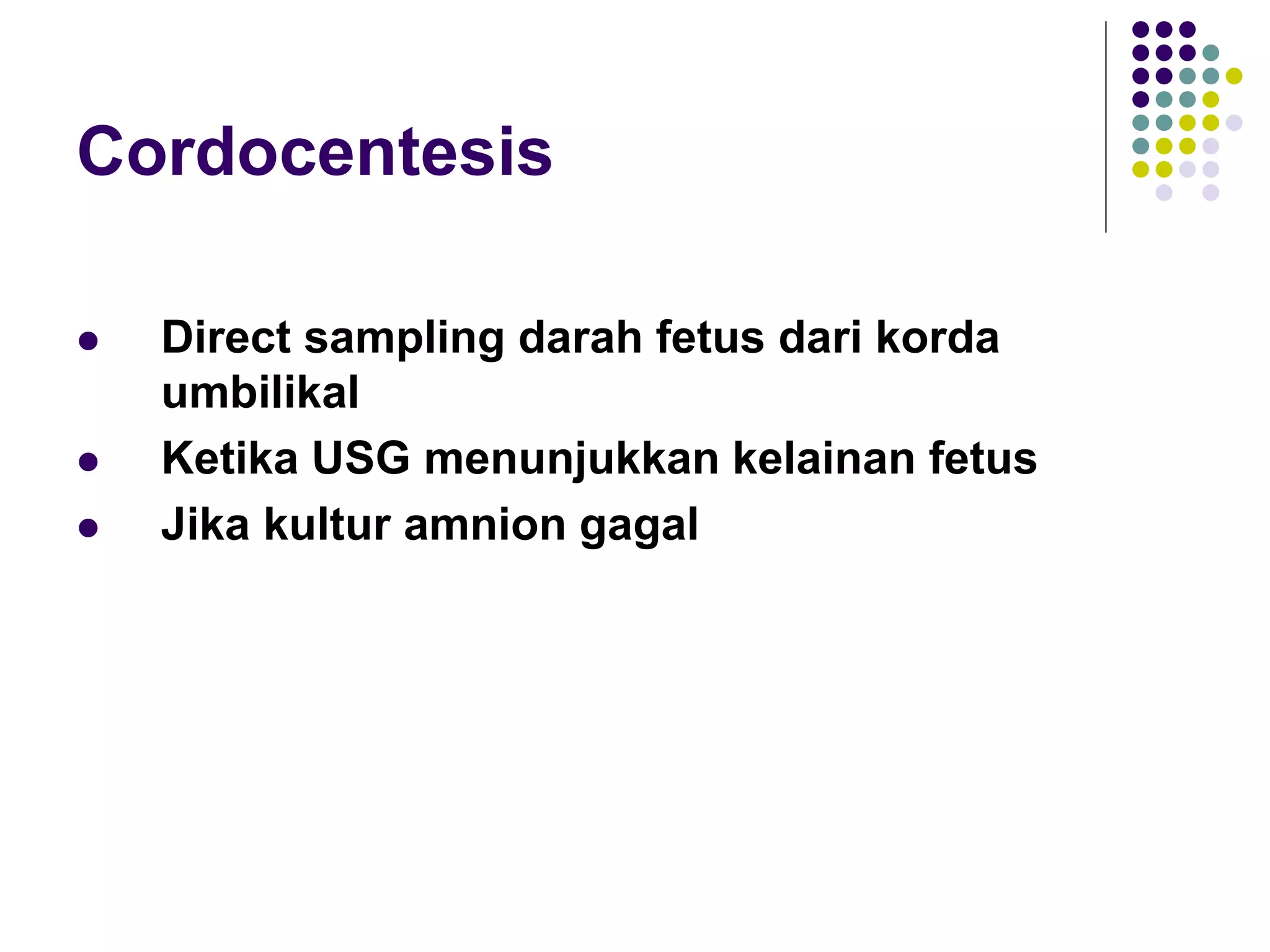 Cordocentesis

- Direct sampling darah fetus dari korda umbilikal
- Ketika USG menunjukkan kelainan fetus
- Jika kultur amnion gagal